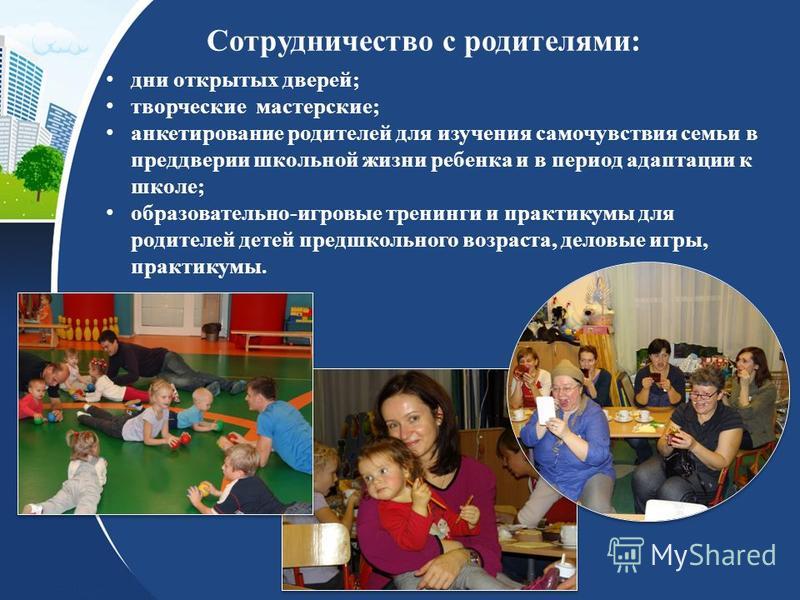 Сотрудничество с родителями:

• дни открытых дверей;
• творческие мастерские;
• анкетирование родителей для изучения самочувствия семьи в преддверии школьной жизни ребенка и в период адаптации к школе;
• образовательно-игровые тренинги и практикумы для родителей детей предшкольного возраста, деловые игры, практикумы.

MyShared